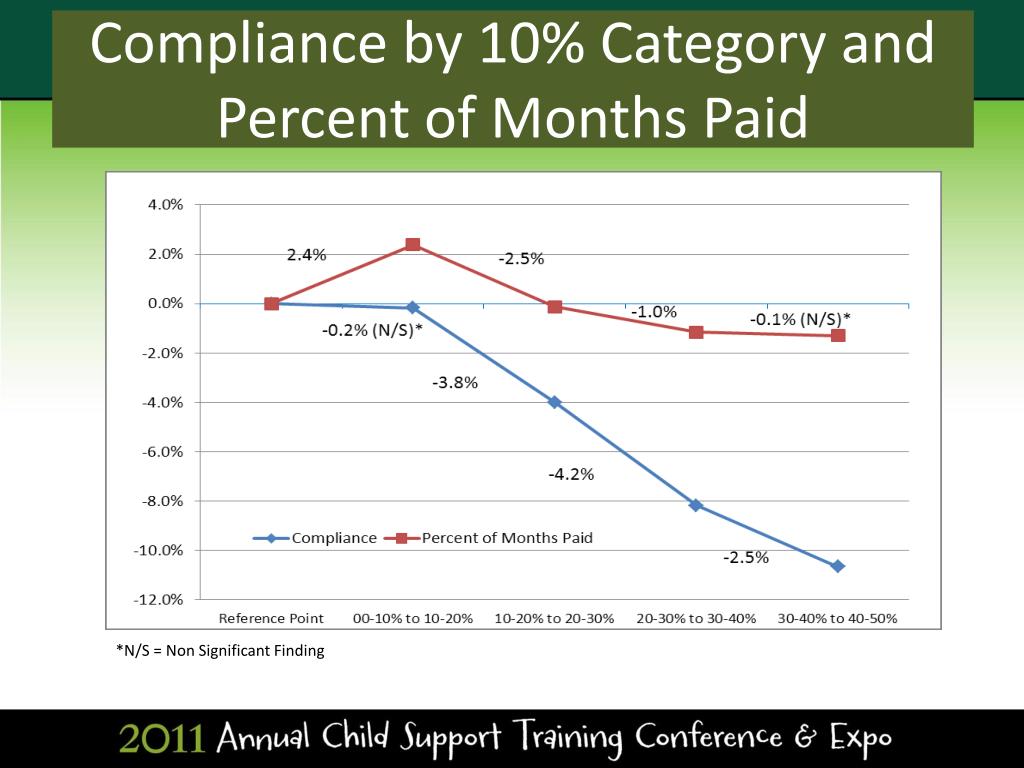 Compliance by 10% Category and Percent of Months Paid

4.0%
2.0%
0.0%
-2.0%
-4.0%
-6.0%
-8.0%
-10.0%
-12.0%

2.4%
-2.5%
-1.0%
-0.1% (N/S)*
-0.2% (N/S)*
-3.8%
-4.2%
-2.5%

Compliance
Percent of Months Paid

Reference Point
00-10% to 10-20%
10-20% to 20-30%
20-30% to 30-40%
30-40% to 40-50%

*N/S = Non Significant Finding

2011 Annual Child Support Training Conference & Expo